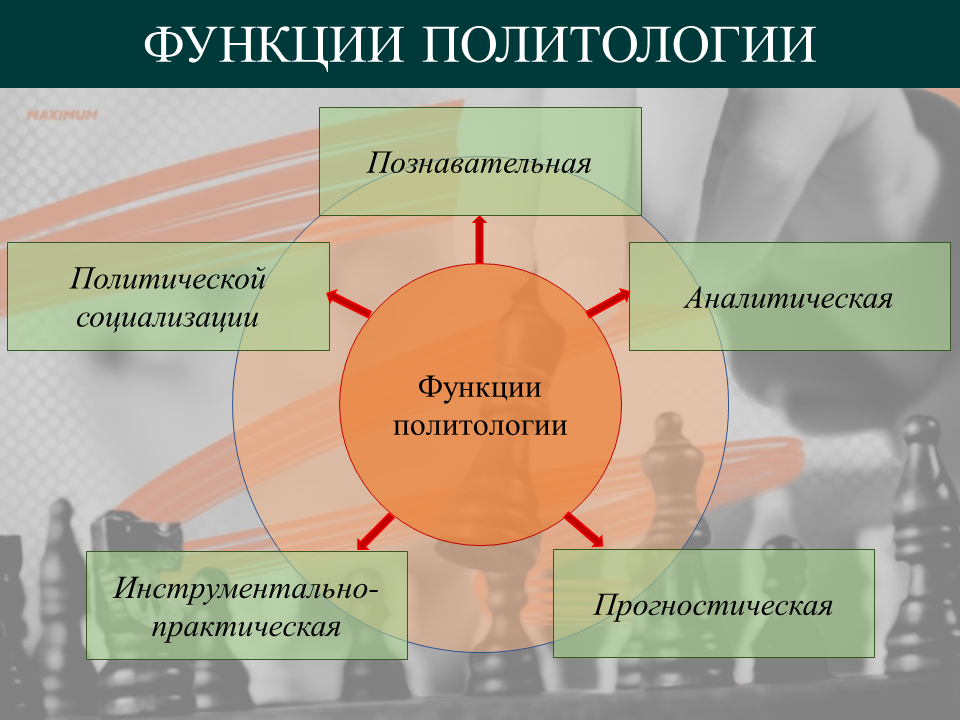 ФУНКЦИИ ПОЛИТОЛОГИИ

MAXIMUM

Познавательная

Политической социализации

Аналитическая

Функции политологии

Инструментально-практическая

Прогностическая